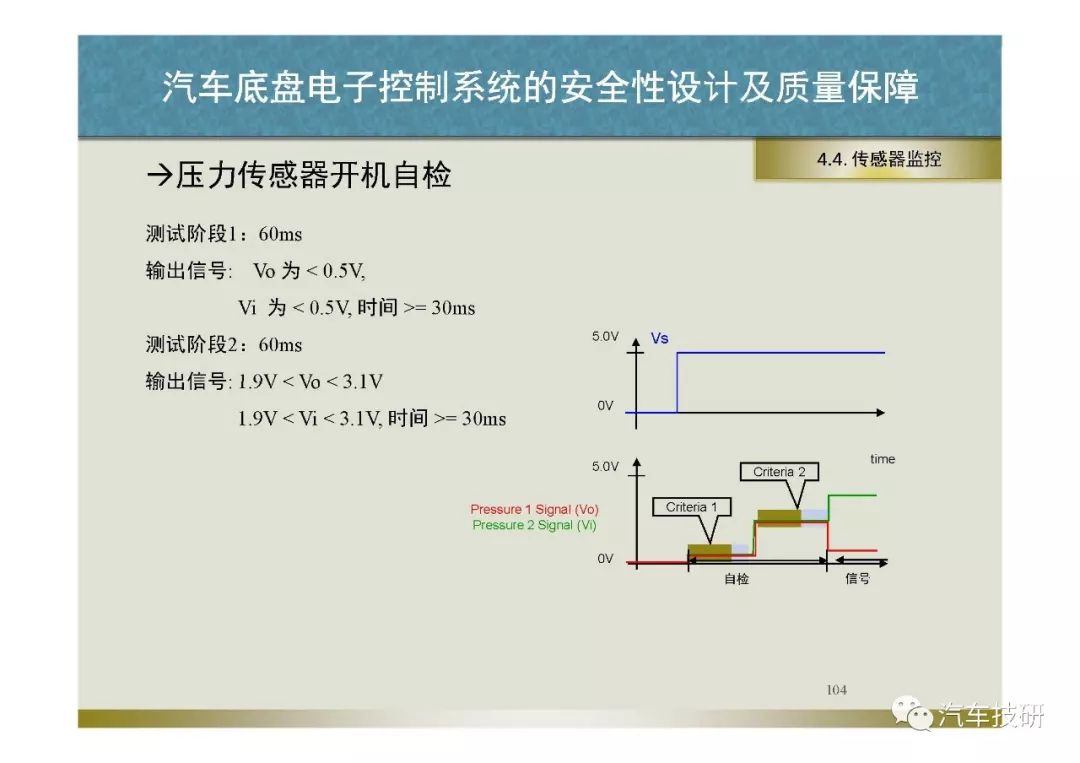 汽车底盘电子控制系统的安全性设计及质量保障

4.4. 传感器监控

→压力传感器开机自检

测试阶段1：60ms

输出信号: Vo 为 < 0.5V,

Vi 为 < 0.5V, 时间 >= 30ms

测试阶段2：60ms

输出信号: 1.9V < Vo < 3.1V

1.9V < Vi < 3.1V, 时间 >= 30ms

5.0V

Vs

0V

5.0V

time

Criteria 2

Criteria 1

Pressure 1 Signal (Vo)

Pressure 2 Signal (Vi)

0V

自检

信号

104

汽车技研